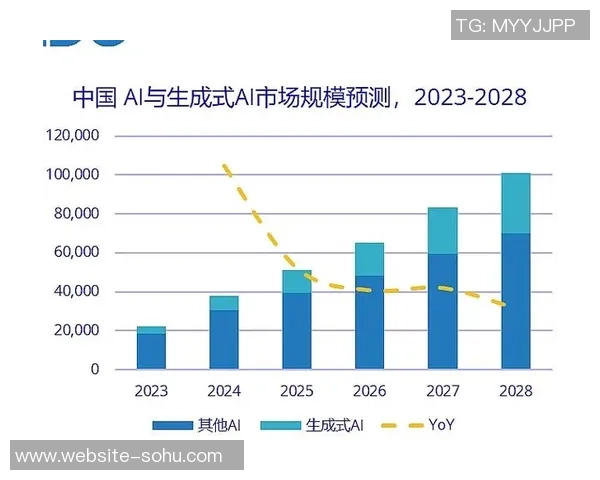 TG: MYYJJPP

中国 AI与生成式AI市场规模预测，2023-2028

120,000
100,000
80,000
60,000
40,000
20,000
0

2023 2024 2025 2026 2027 2028

其他AI 生成式AI YoY

www.website-sohu.com